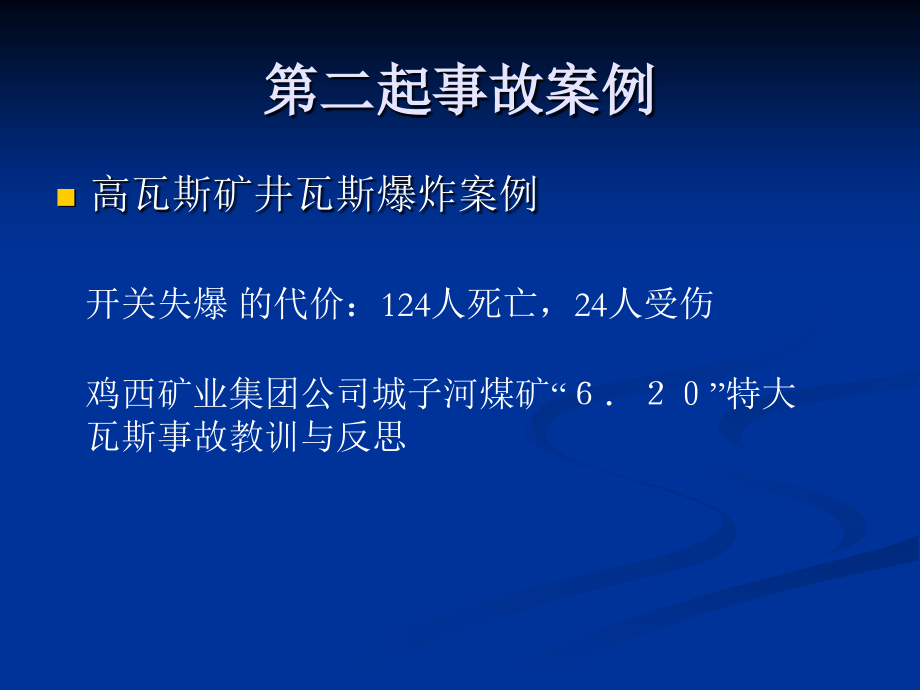 第二起事故案例

高瓦斯矿井瓦斯爆炸案例

开关失爆 的代价：124人死亡，24人受伤

鸡西矿业集团公司城子河煤矿“６．２０”特大瓦斯事故教训与反思